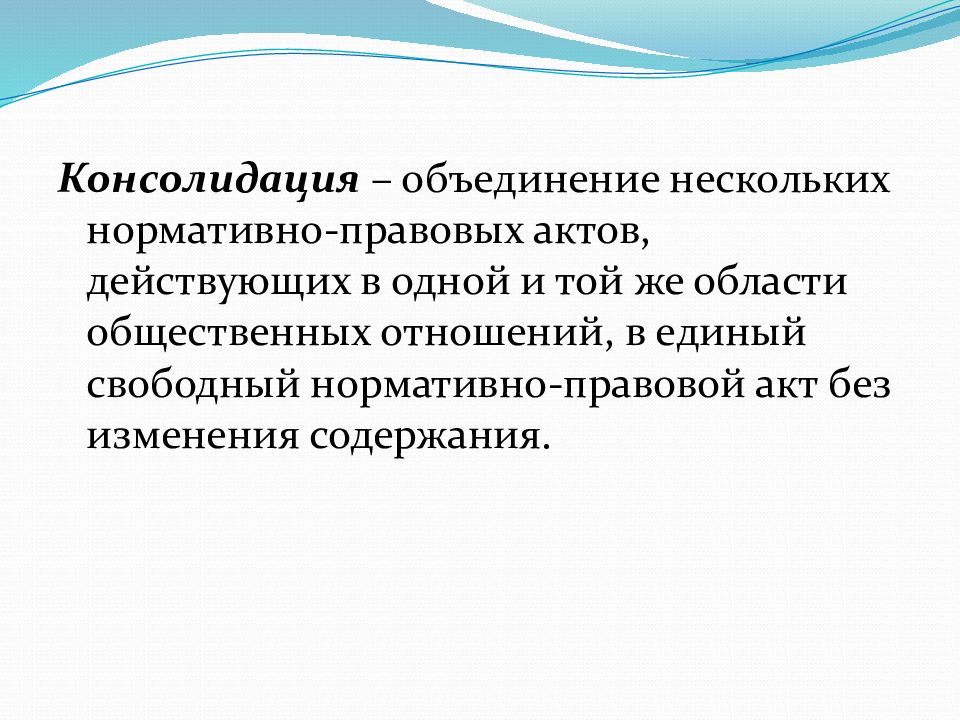 Консолидация – объединение нескольких нормативно-правовых актов, действующих в одной и той же области общественных отношений, в единый свободный нормативно-правовой акт без изменения содержания.